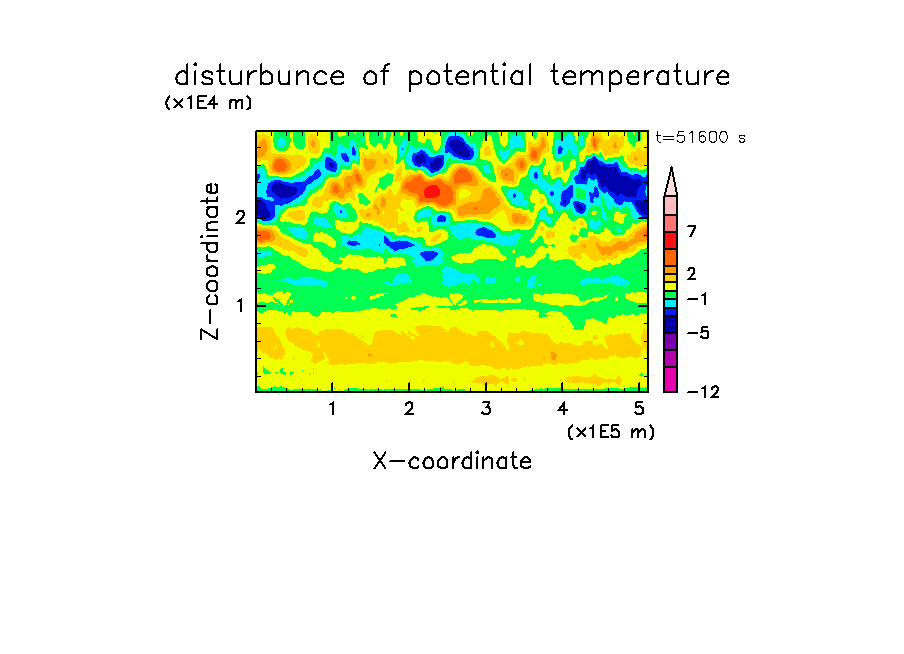 disturbunce of potential temperature

(x1E4 m)

t=51600 s

Z-coordinate

2

1

7

2

−1

−5

−12

1 2 3 4 5

(x1E5 m)

X-coordinate